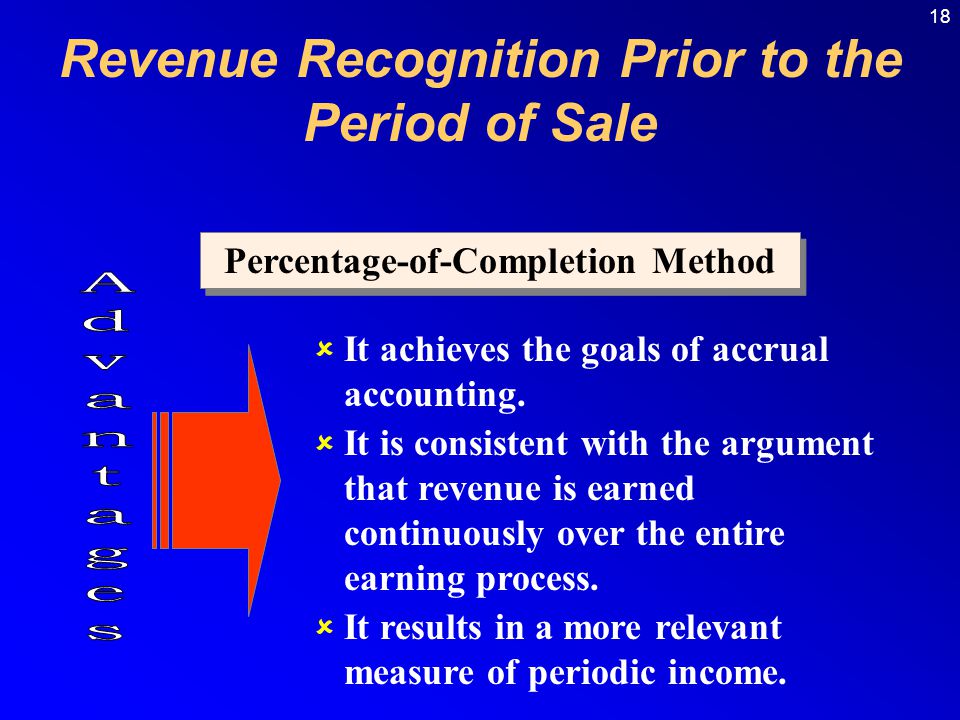 18

Revenue Recognition Prior to the Period of Sale

Percentage-of-Completion Method

Advantages

It achieves the goals of accrual accounting.

It is consistent with the argument that revenue is earned continuously over the entire earning process.

It results in a more relevant measure of periodic income.